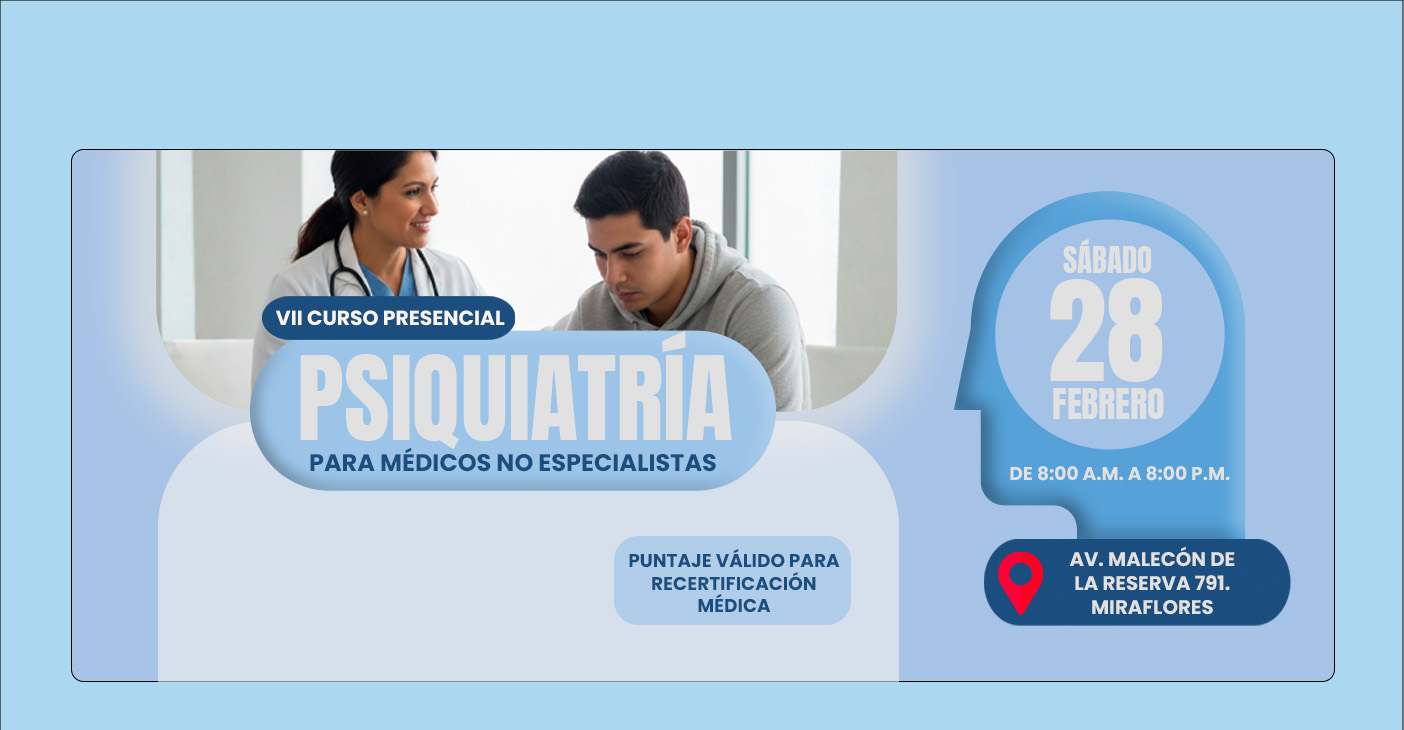 VII CURSO PRESENCIAL

PSIQUIATRÍA

PARA MÉDICOS NO ESPECIALISTAS

PUNTAJE VÁLIDO PARA RECERTIFICACIÓN MÉDICA

SÁBADO
28
FEBRERO

DE 8:00 A.M. A 8:00 P.M.

AV. MALECÓN DE LA RESERVA 791. MIRAFLORES